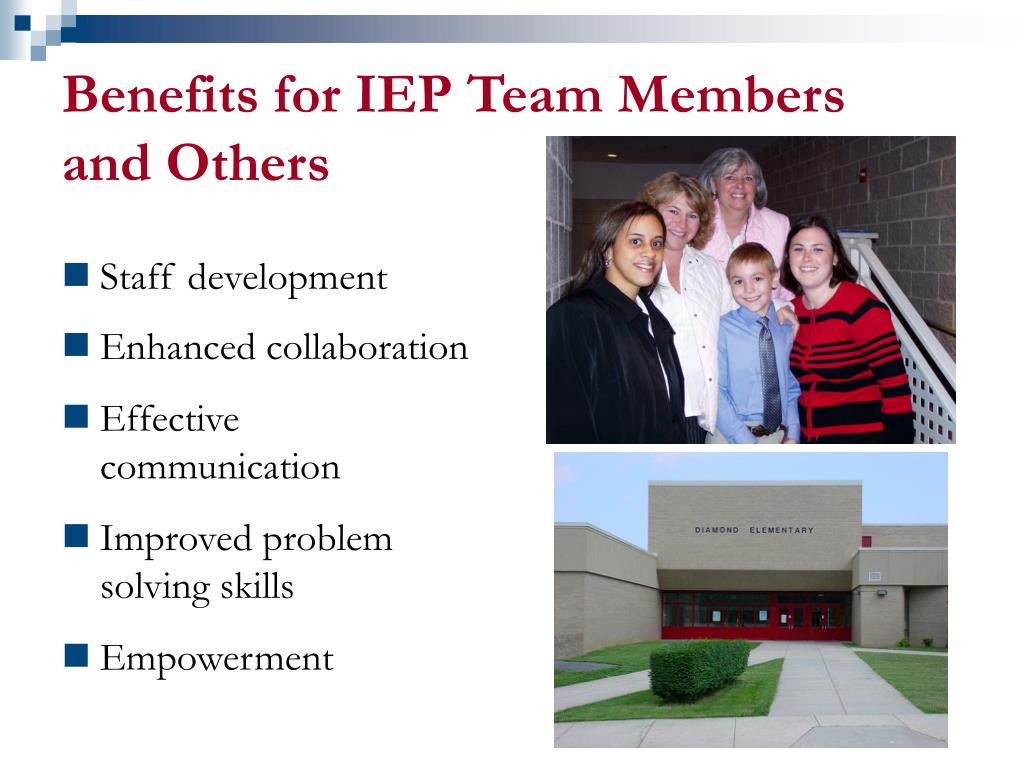 Benefits for IEP Team Members and Others

Staff development

Enhanced collaboration

Effective communication

Improved problem solving skills

Empowerment

DIAMOND ELEMENTARY